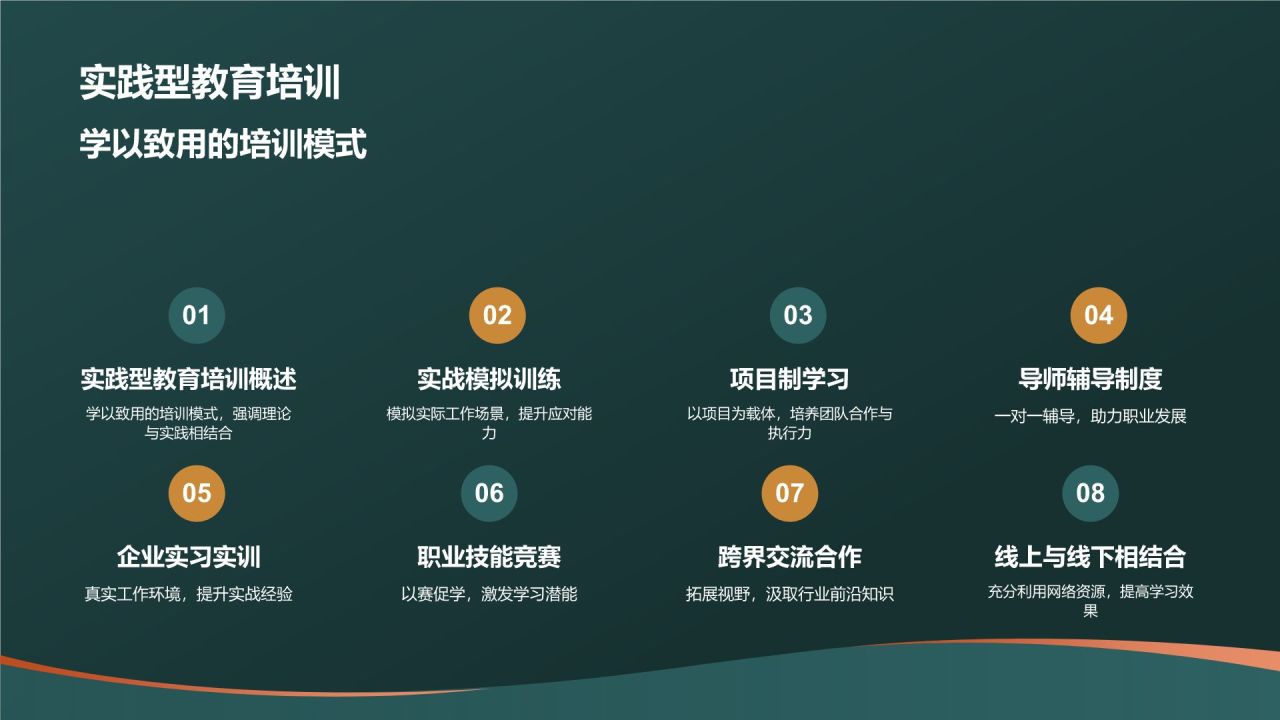 实践型教育培训
学以致用的培训模式

01
实践型教育培训概述
学以致用的培训模式，强调理论与实践相结合

02
实战模拟训练
模拟实际工作场景，提升应对能力

03
项目制学习
以项目为载体，培养团队合作与执行力

04
导师辅导制度
一对一辅导，助力职业发展

05
企业实习实训
真实工作环境，提升实战经验

06
职业技能竞赛
以赛促学，激发学习潜能

07
跨界交流合作
拓展视野，汲取行业前沿知识

08
线上与线下相结合
充分利用网络资源，提高学习效果